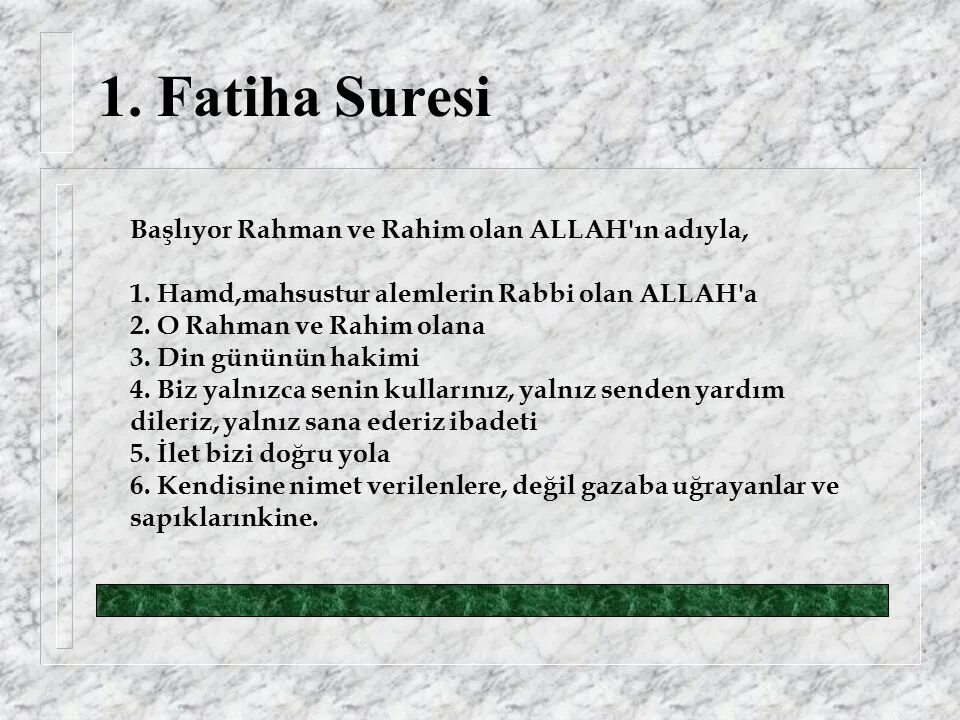 1. Fatiha Suresi

Başlıyor Rahman ve Rahim olan ALLAH'ın adıyla,

1. Hamd,mahsustur alemlerin Rabbi olan ALLAH'a
2. O Rahman ve Rahim olana
3. Din gününün hakimi
4. Biz yalnızca senin kullarınız, yalnız senden yardım dileriz, yalnız sana ederiz ibadeti
5. İlet bizi doğru yola
6. Kendisine nimet verilenlere, değil gazaba uğrayanlar ve sapıklarınkine.